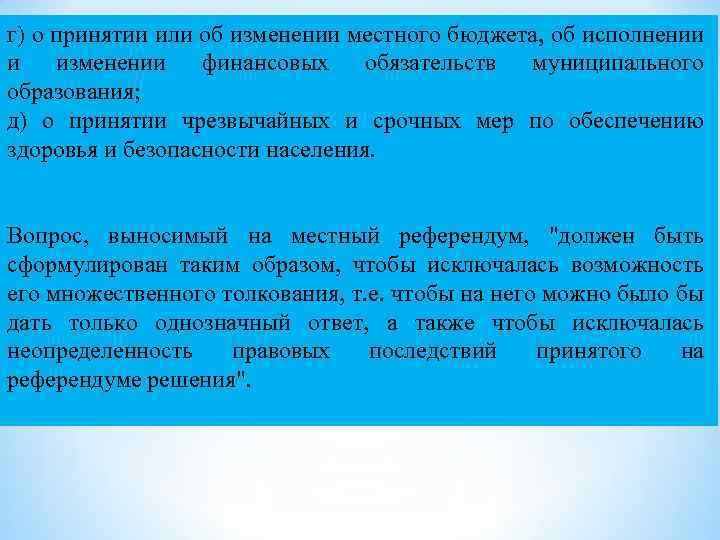 г) о принятии или об изменении местного бюджета, об исполнении и изменении финансовых обязательств муниципального образования;
д) о принятии чрезвычайных и срочных мер по обеспечению здоровья и безопасности населения.

Вопрос, выносимый на местный референдум, "должен быть сформулирован таким образом, чтобы исключалась возможность его множественного толкования, т.е. чтобы на него можно было бы дать только однозначный ответ, а также чтобы исключалась неопределенность правовых последствий принятого на референдуме решения".